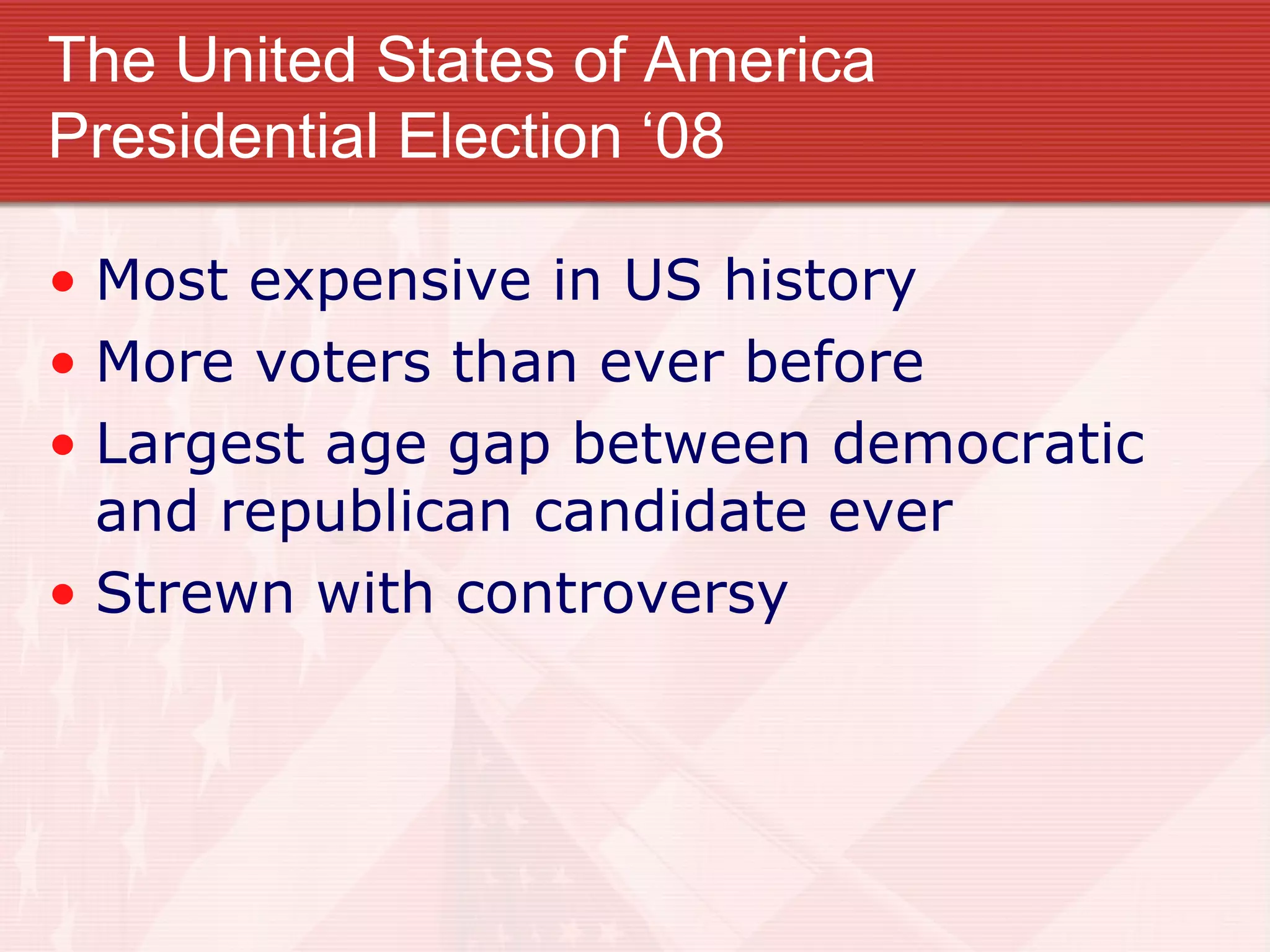 The United States of America
Presidential Election ‘08

• Most expensive in US history
• More voters than ever before
• Largest age gap between democratic and republican candidate ever
• Strewn with controversy